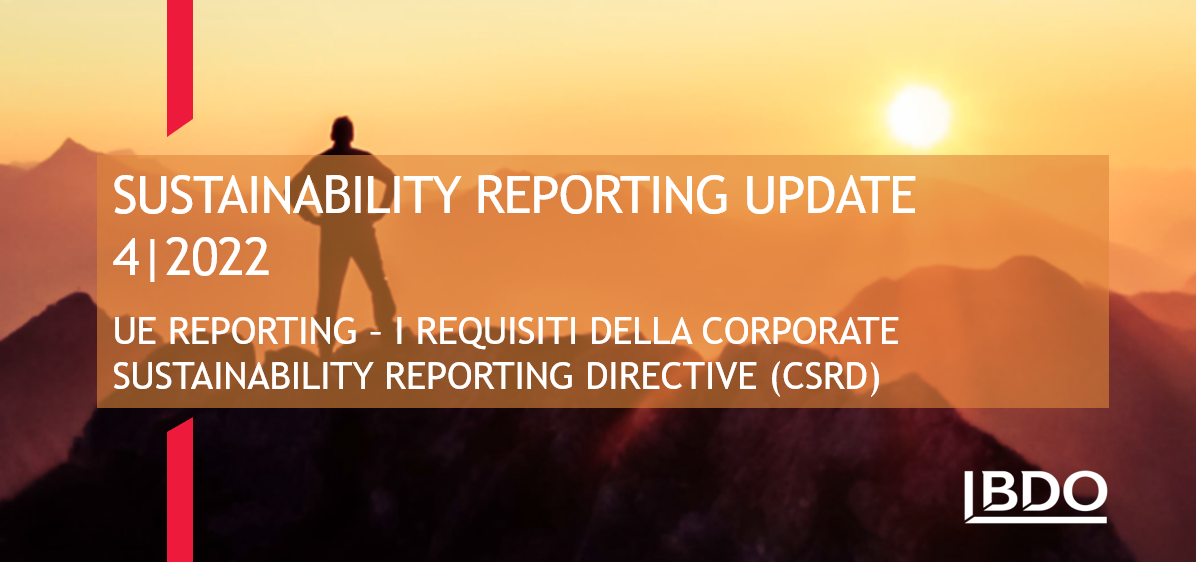 SUSTAINABILITY REPORTING UPDATE
4|2022

UE REPORTING - I REQUISITI DELLA CORPORATE SUSTAINABILITY REPORTING DIRECTIVE (CSRD)

BDO